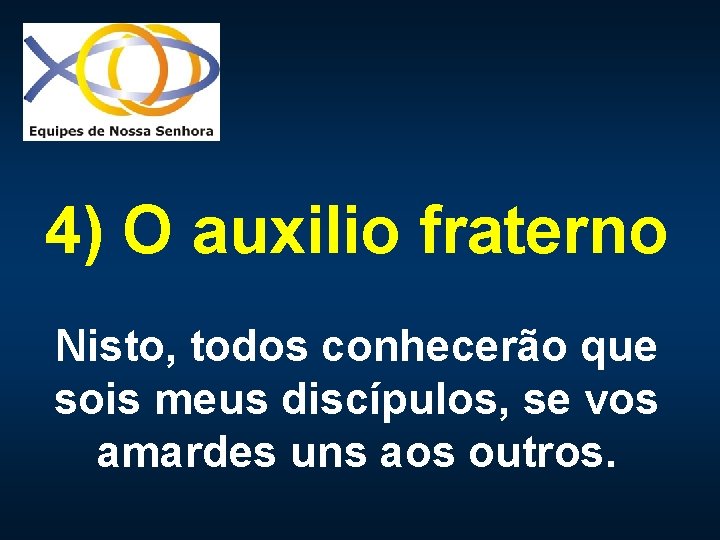 Equipes de Nossa Senhora

4) O auxilio fraterno

Nisto, todos conhecerão que sois meus discípulos, se vos amardes uns aos outros.